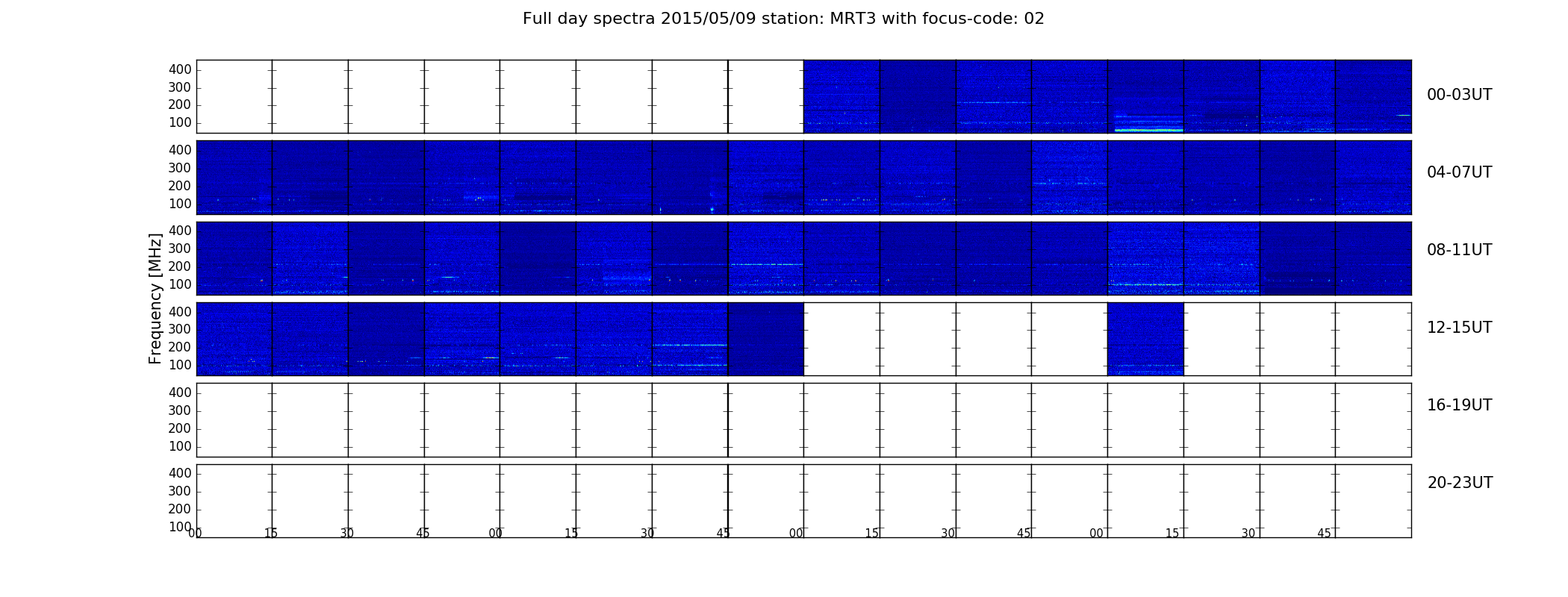 Full day spectra 2015/05/09 station: MRT3 with focus-code: 02

Frequency [MHz]

400
300
200
100
00-03UT

400
300
200
100
04-07UT

400
300
200
100
08-11UT

400
300
200
100
12-15UT

400
300
200
100
16-19UT

400
300
200
100
20-23UT

00 15 30 45 00 15 30 45 00 15 30 45 00 15 30 45